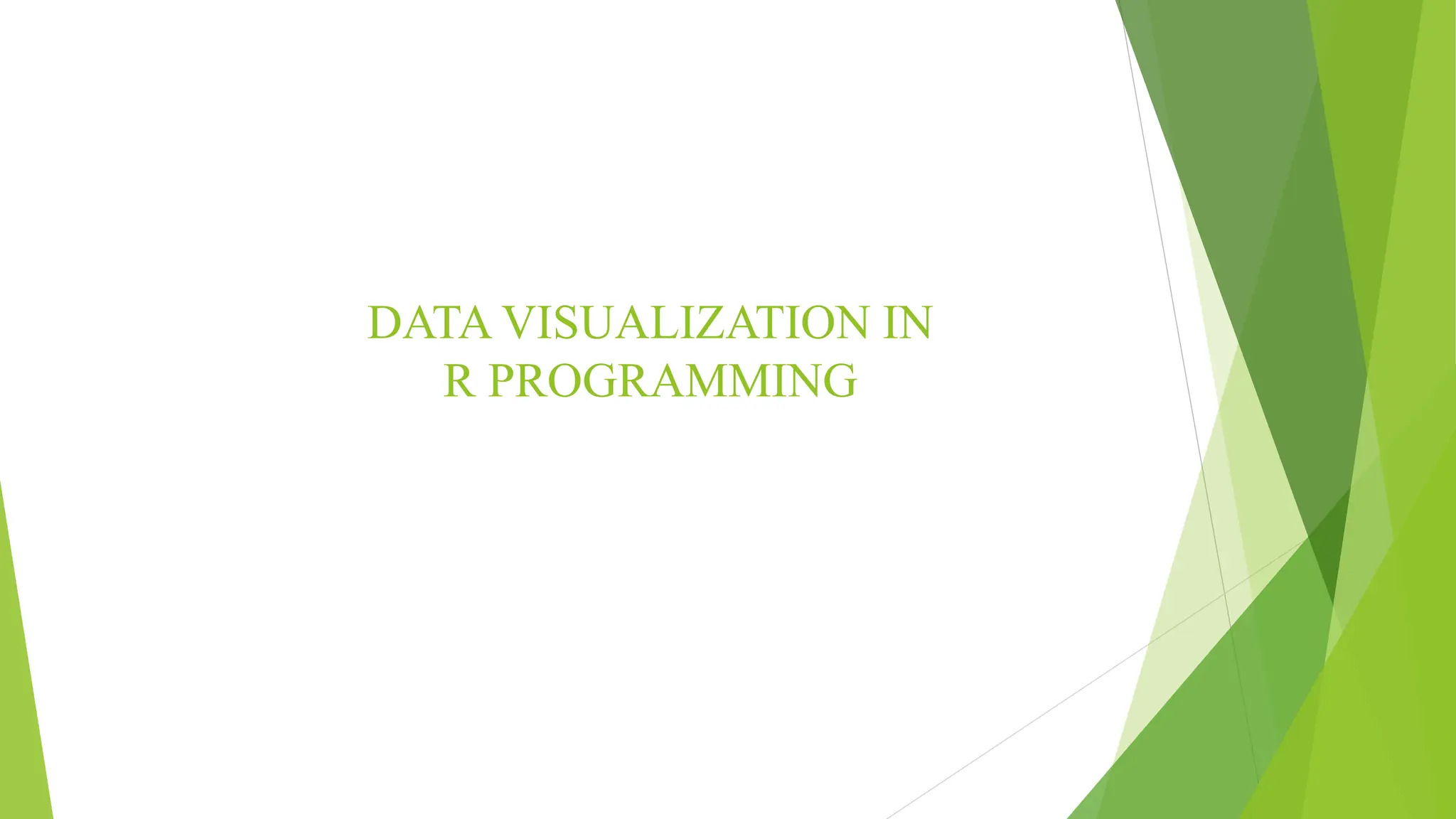 DATA VISUALIZATION IN R PROGRAMMING